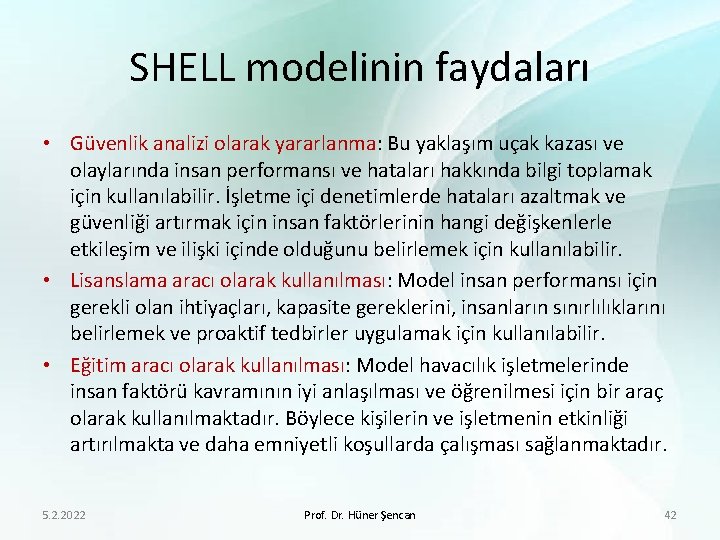 SHELL modelinin faydaları

• Güvenlik analizi olarak yararlanma: Bu yaklaşım uçak kazası ve olaylarında insan performansı ve hataları hakkında bilgi toplamak için kullanılabilir. İşletme içi denetimlerde hataları azaltmak ve güvenliği artırmak için insan faktörlerinin hangi değişkenlerle etkileşim ve ilişki içinde olduğunu belirlemek için kullanılabilir.

• Lisanslama aracı olarak kullanılması: Model insan performansı için gerekli olan ihtiyaçları, kapasite gereklerini, insanların sınırlılıklarını belirlemek ve proaktif tedbirler uygulamak için kullanılabilir.

• Eğitim aracı olarak kullanılması: Model havacılık işletmelerinde insan faktörü kavramının iyi anlaşılması ve öğrenilmesi için bir araç olarak kullanılmaktadır. Böylece kişilerin ve işletmenin etkinliği artırılmakta ve daha emniyetli koşullarda çalışması sağlanmaktadır.

5.2.2022 Prof. Dr. Hüner Şencan 42